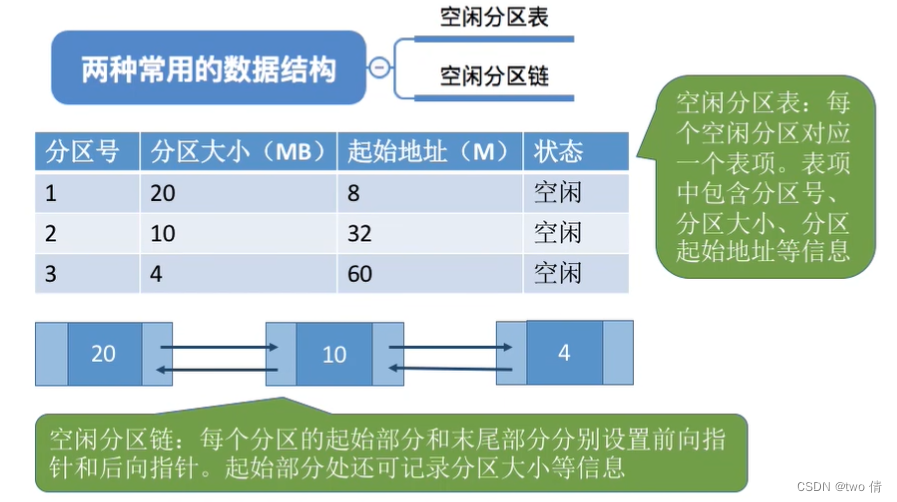 两种常用的数据结构

空闲分区表

空闲分区链

空闲分区表：每个空闲分区对应一个表项。表项中包含分区号、分区大小、分区起始地址等信息

| 分区号 | 分区大小（MB） | 起始地址（M） | 状态 |
|---|---|---|---|
| 1 | 20 | 8 | 空闲 |
| 2 | 10 | 32 | 空闲 |
| 3 | 4 | 60 | 空闲 |

20

10

4

空闲分区链：每个分区的起始部分和末尾部分分别设置前向指针和后向指针。起始部分处还可记录分区大小等信息

CSDN @two 倩